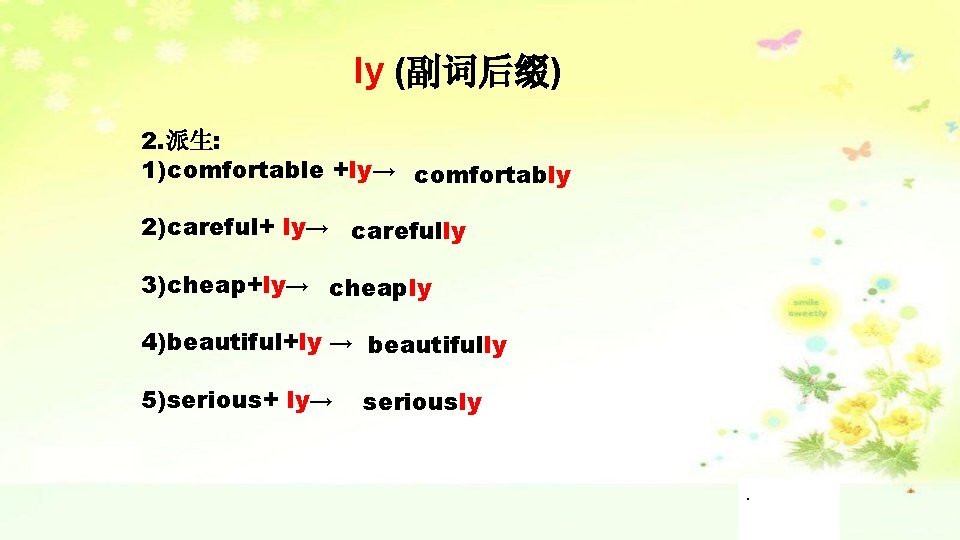 ly (副词后缀)

2.派生:
1)comfortable +ly→ comfortably

2)careful+ ly→ carefully

3)cheap+ly→ cheaply

4)beautiful+ly → beautifully

5)serious+ ly→ seriously

smile sweetly